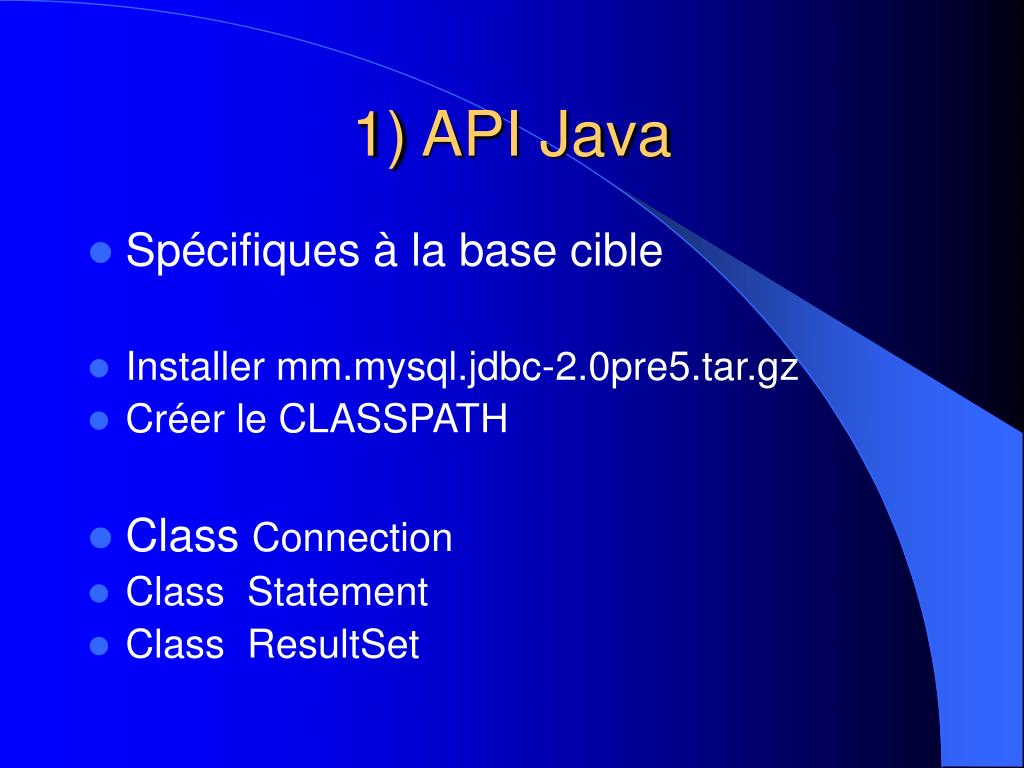 1) API Java

- Spécifiques à la base cible

- Installer mm.mysql.jdbc-2.0pre5.tar.gz
- Créer le CLASSPATH

- Class Connection
- Class Statement
- Class ResultSet